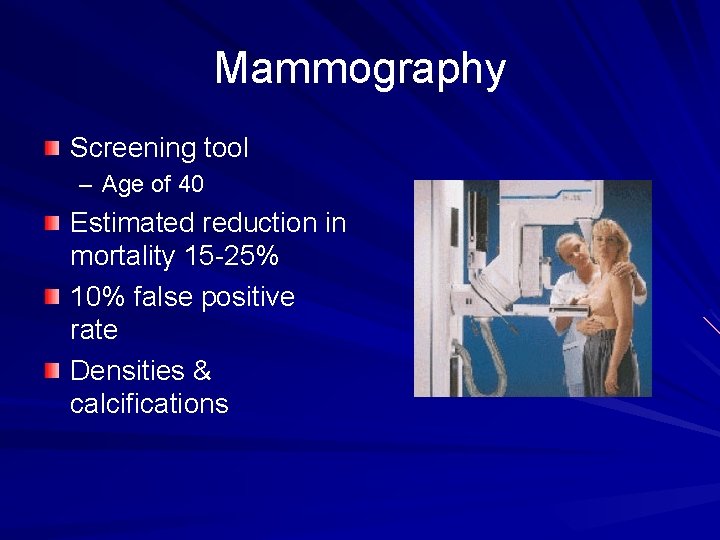 Mammography

Screening tool
– Age of 40

Estimated reduction in mortality 15-25%

10% false positive rate

Densities & calcifications